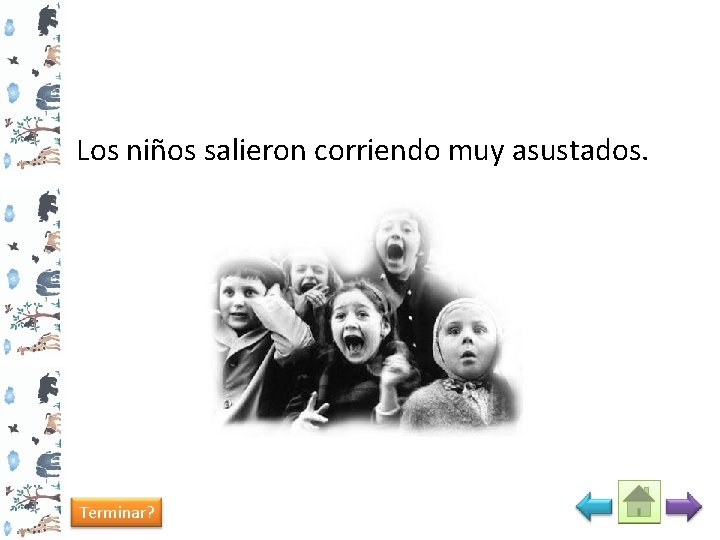 Los niños salieron corriendo muy asustados.

Terminar?